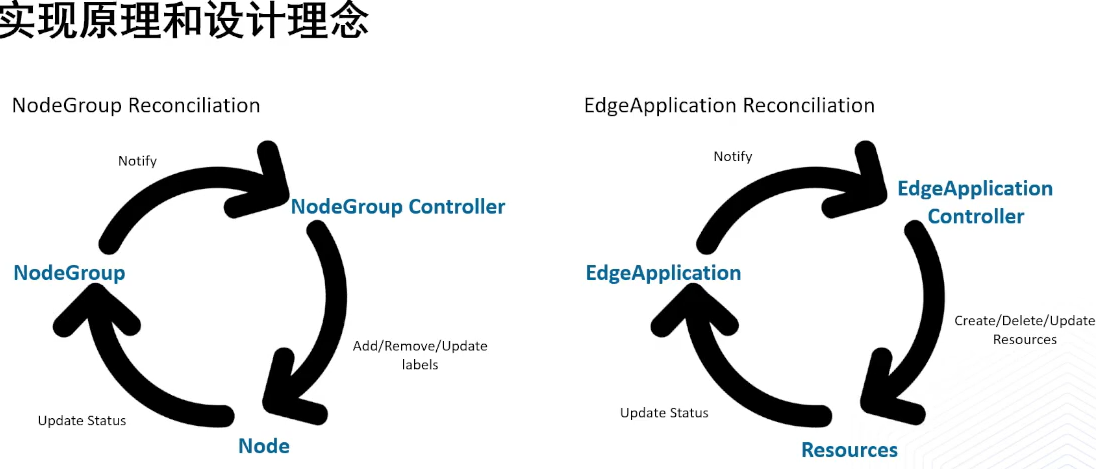 实现原理和设计理念

NodeGroup Reconciliation

Notify

NodeGroup Controller

NodeGroup

Add/Remove/Update labels

Update Status

Node

EdgeApplication Reconciliation

Notify

EdgeApplication Controller

EdgeApplication

Create/Delete/Update Resources

Update Status

Resources